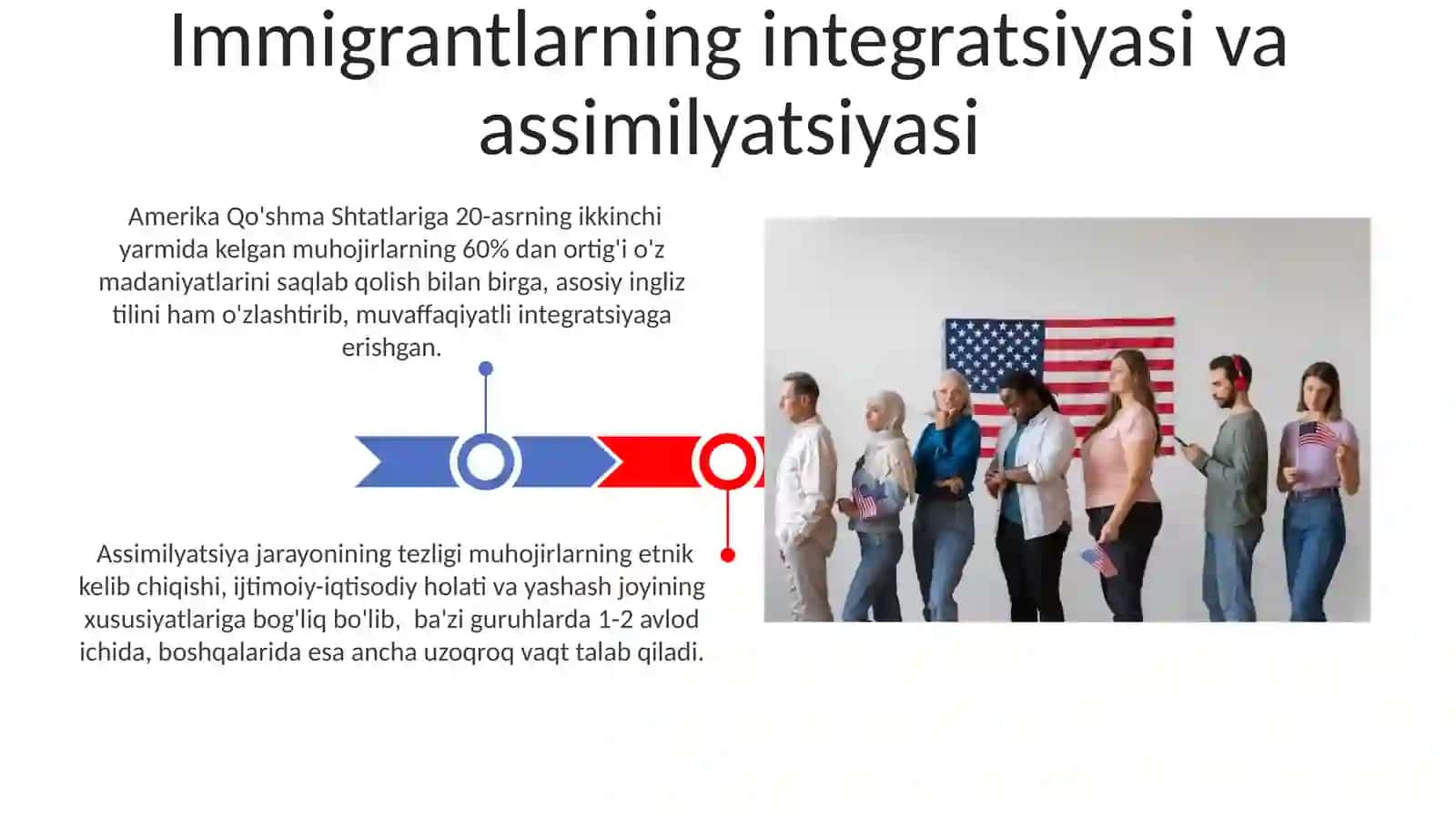 Immigrantlarning integratsiyasi va assimilyatsiyasi

Amerika Qo'shma Shtatlariga 20-asrning ikkinchi yarmida kelgan muhojirlarning 60% dan ortig'i o'z madaniyatlarini saqlab qolish bilan birga, asosiy ingliz tilini ham o'zlashtirib, muvaffaqiyatli integratsiyaga erishgan.

Assimilyatsiya jarayonining tezligi muhojirlarning etnik kelib chiqishi, ijtimoiy-iqtisodiy holati va yashash joyining xususiyatlariga bog'liq bo'lib, ba'zi guruhlarda 1-2 avlod ichida, boshqalarida esa ancha uzoqroq vaqt talab qiladi.